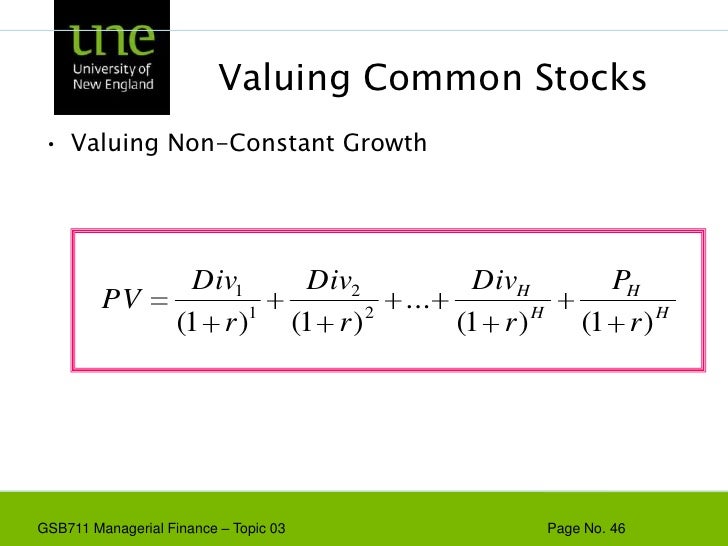 une
University of New England

Valuing Common Stocks

• Valuing Non-Constant Growth

$PV = \frac{Div_1}{(1+r)^1} + \frac{Div_2}{(1+r)^2} + ... + \frac{Div_H}{(1+r)^H} + \frac{P_H}{(1+r)^H}$

GSB711 Managerial Finance – Topic 03

Page No. 46